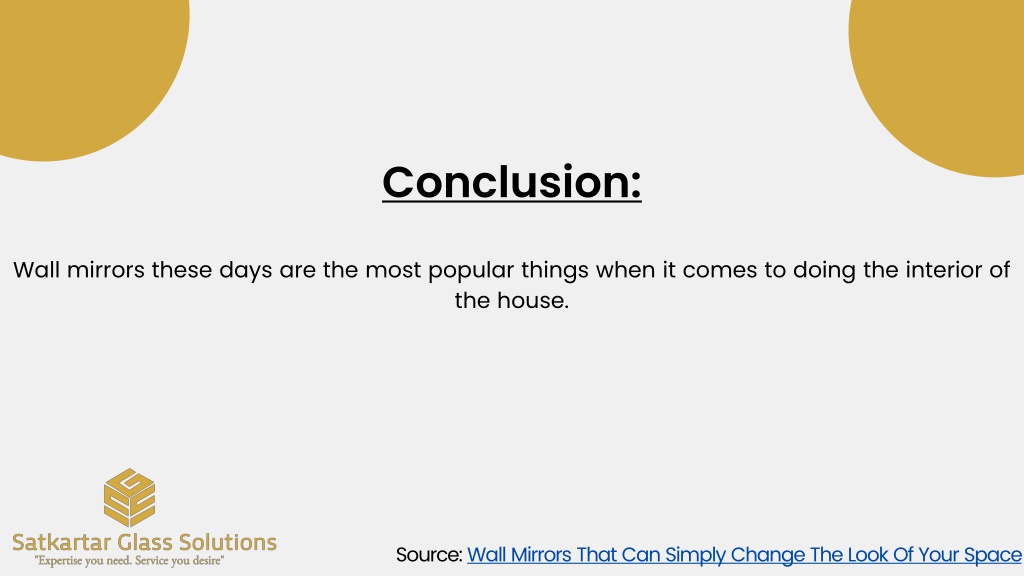 Conclusion:

Wall mirrors these days are the most popular things when it comes to doing the interior of the house.

Satkartar Glass Solutions
"Expertise you need. Service you desire"

Source: Wall Mirrors That Can Simply Change The Look Of Your Space